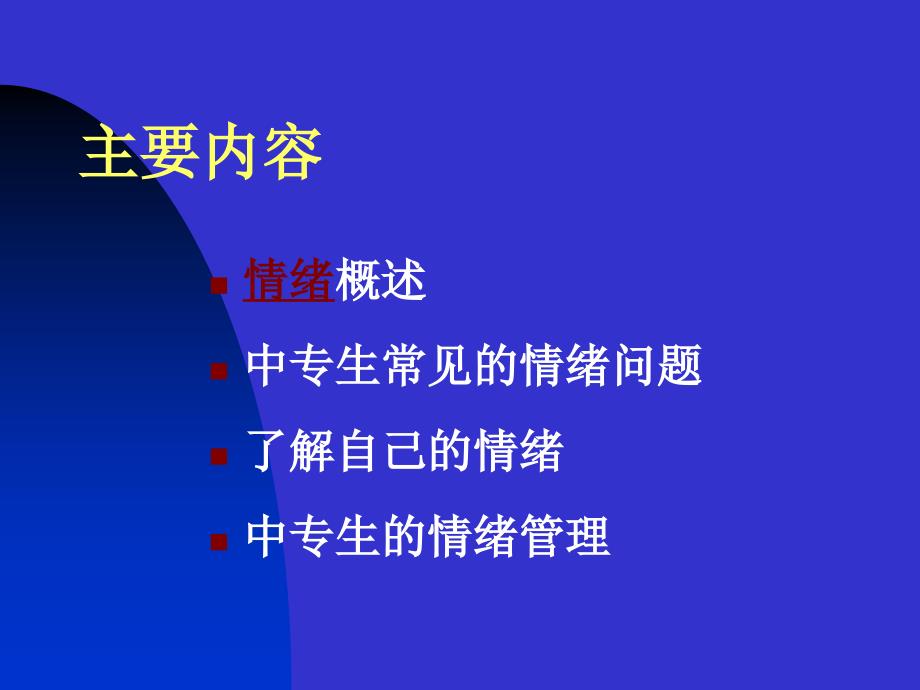 主要内容

- 情绪概述
- 中专生常见的情绪问题
- 了解自己的情绪
- 中专生的情绪管理